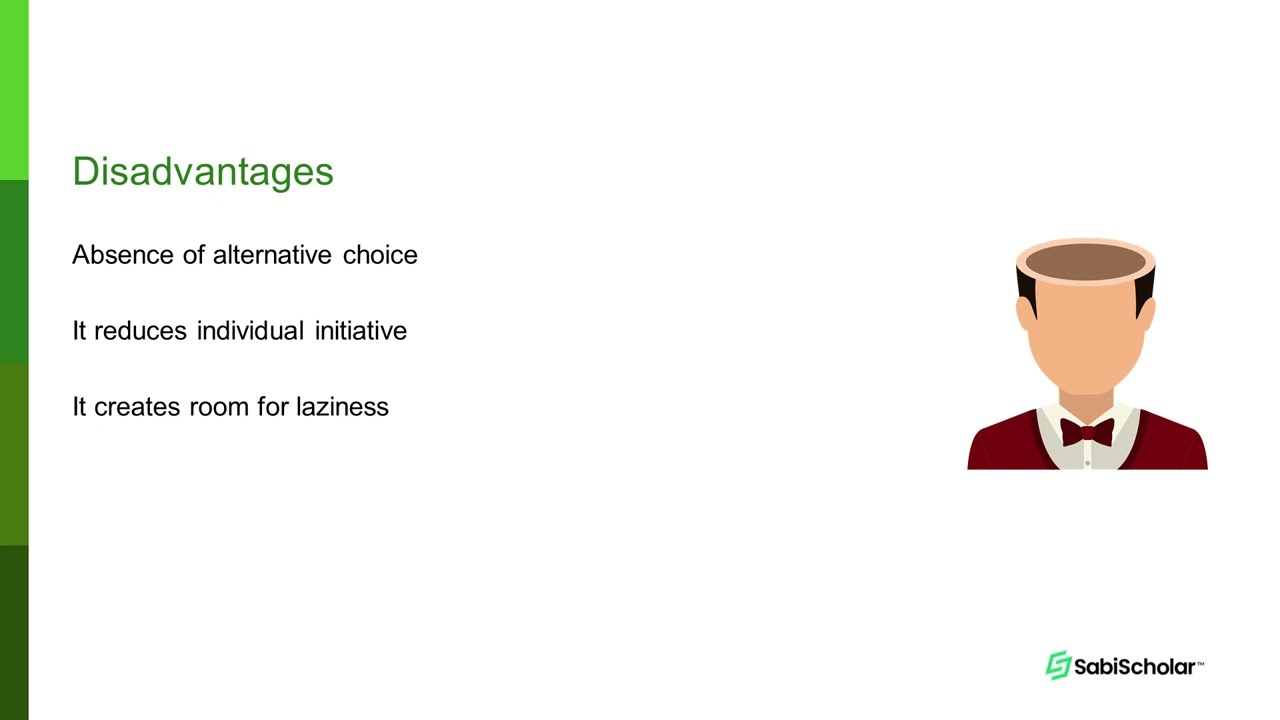 Disadvantages

Absence of alternative choice

It reduces individual initiative

It creates room for laziness

SabiScholar™